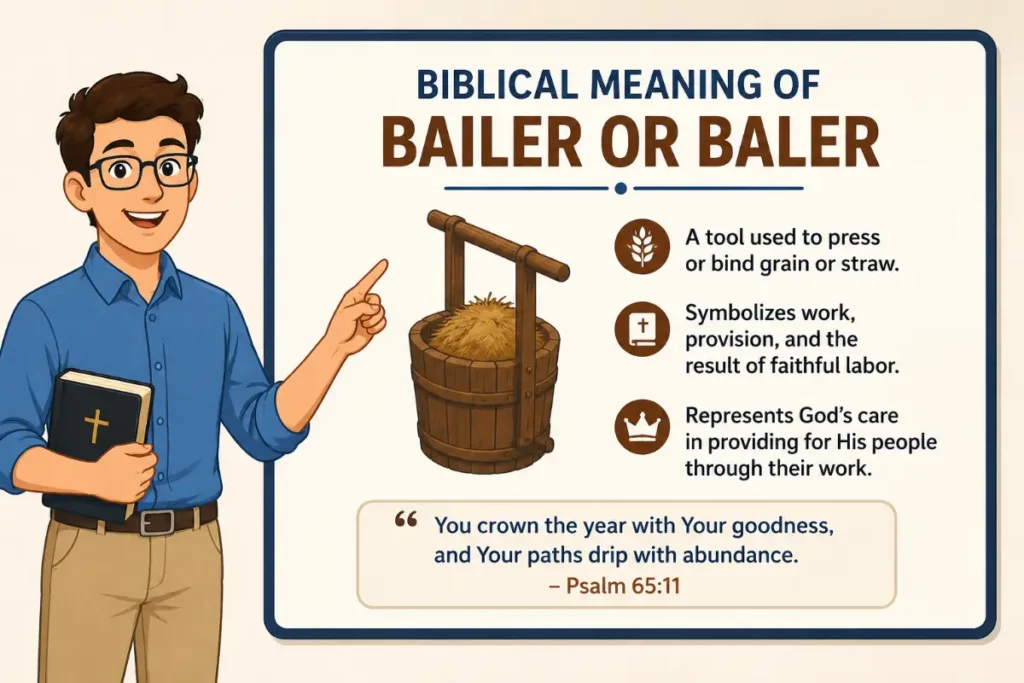 BIBLICAL MEANING OF
BAILER OR BALER

A tool used to press or bind grain or straw.

Symbolizes work, provision, and the result of faithful labor.

Represents God's care in providing for His people through their work.

“ You crown the year with Your goodness, and Your paths drip with abundance.
– Psalm 65:11